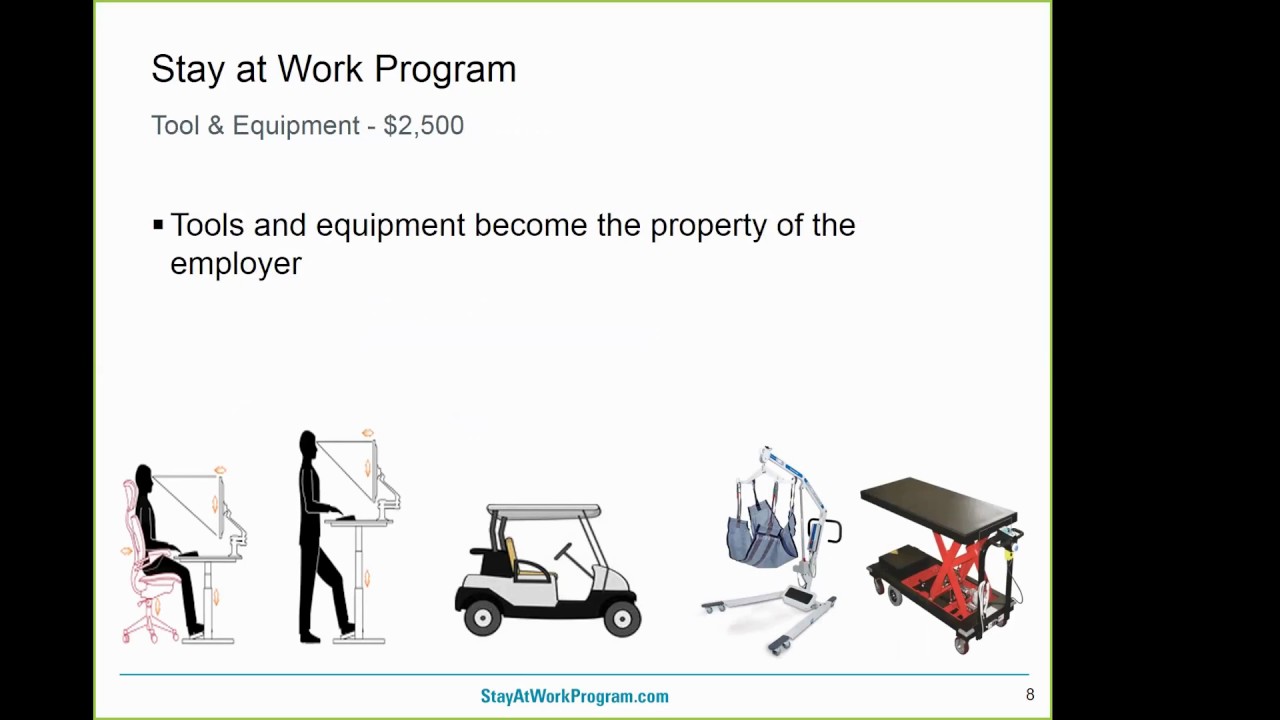 Stay at Work Program

Tool & Equipment - $2,500

▪ Tools and equipment become the property of the employer

StayAtWorkProgram.com

8